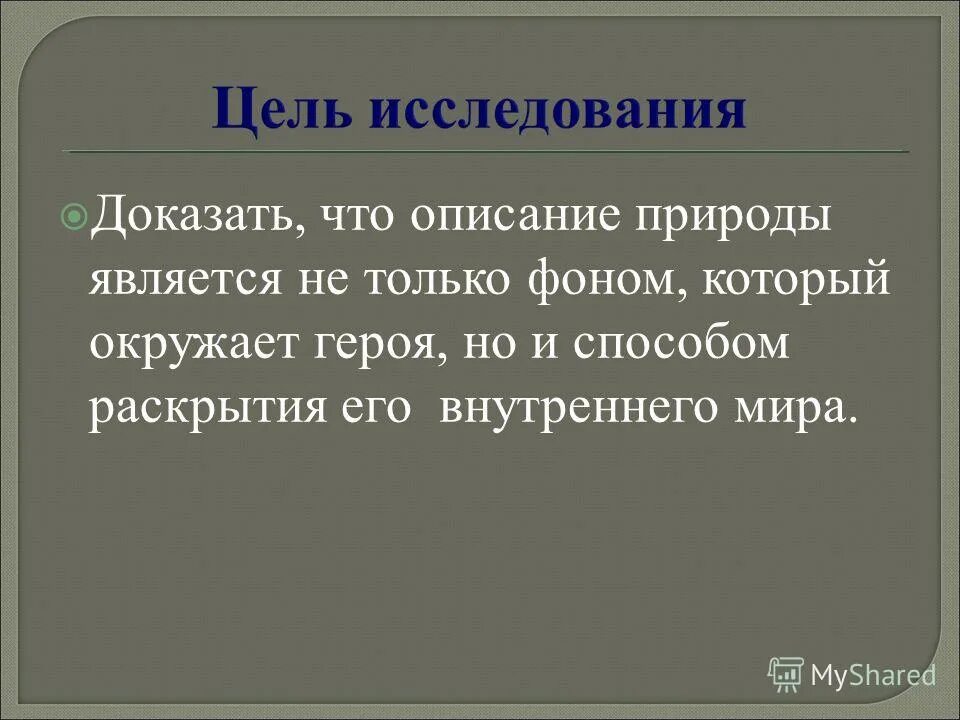 Цель исследования

Доказать, что описание природы является не только фоном, который окружает героя, но и способом раскрытия его внутреннего мира.

MyShared